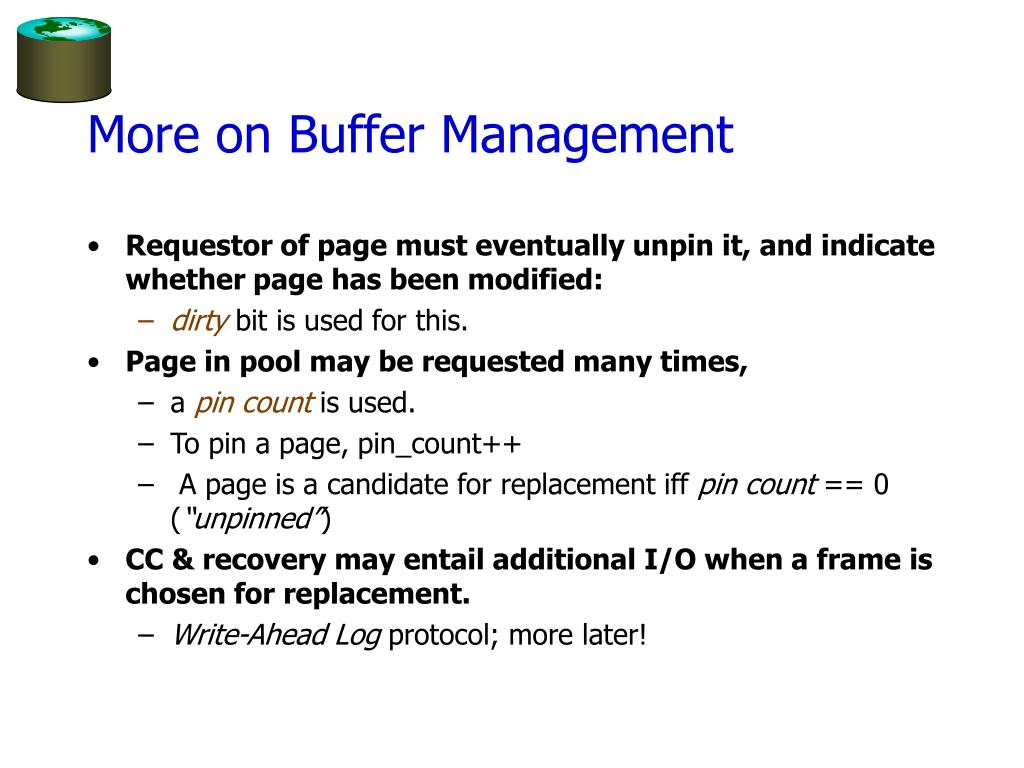 More on Buffer Management

• Requestor of page must eventually unpin it, and indicate whether page has been modified:
  – dirty bit is used for this.
• Page in pool may be requested many times,
  – a pin count is used.
  – To pin a page, pin_count++
  – A page is a candidate for replacement iff pin count == 0 ("unpinned")
• CC & recovery may entail additional I/O when a frame is chosen for replacement.
  – Write-Ahead Log protocol; more later!